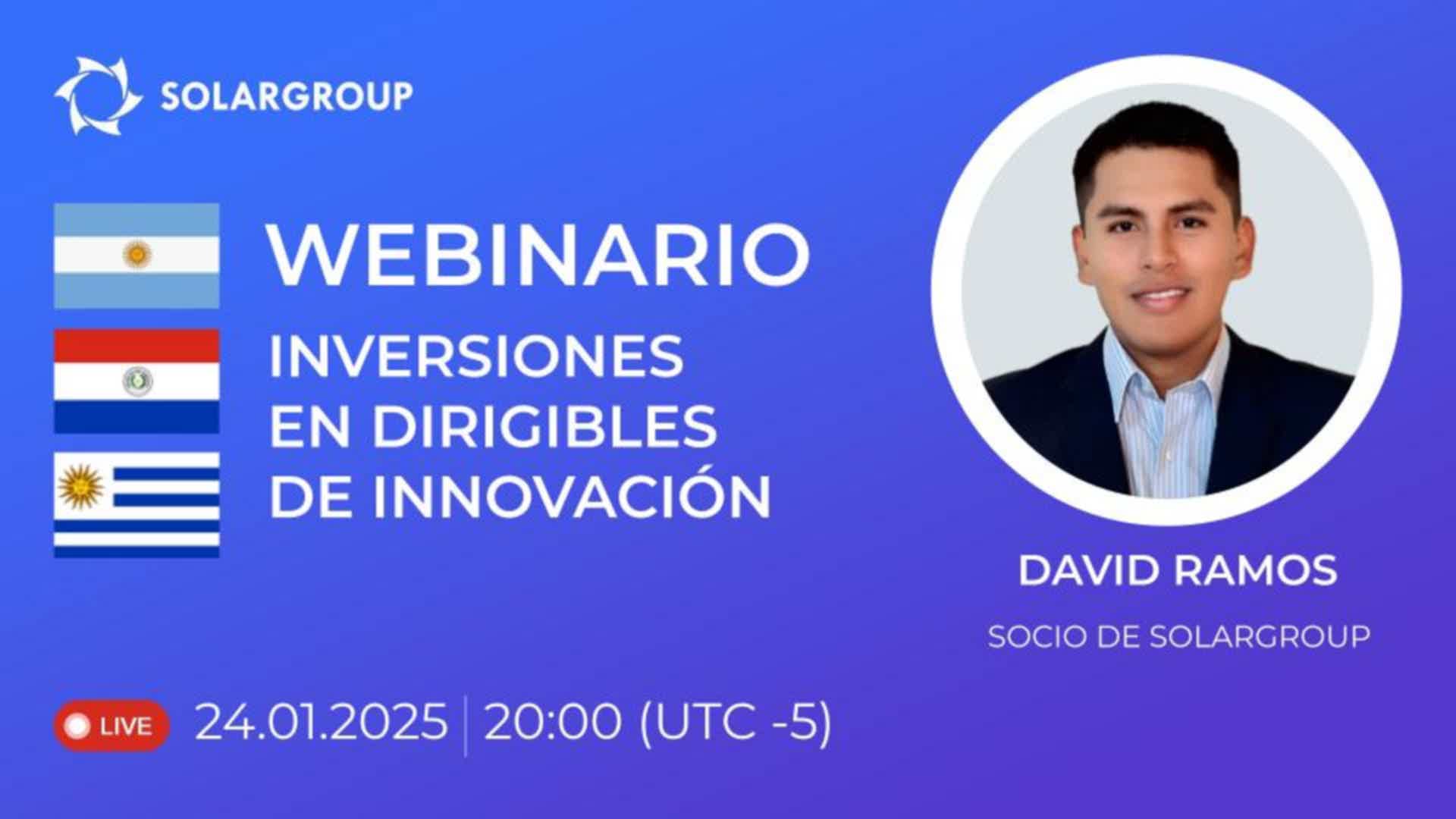 SOLARGROUP

WEBINARIO

INVERSIONES EN DIRIGIBLES DE INNOVACIÓN

DAVID RAMOS

SOCIO DE SOLARGROUP

LIVE 24.01.2025 | 20:00 (UTC -5)